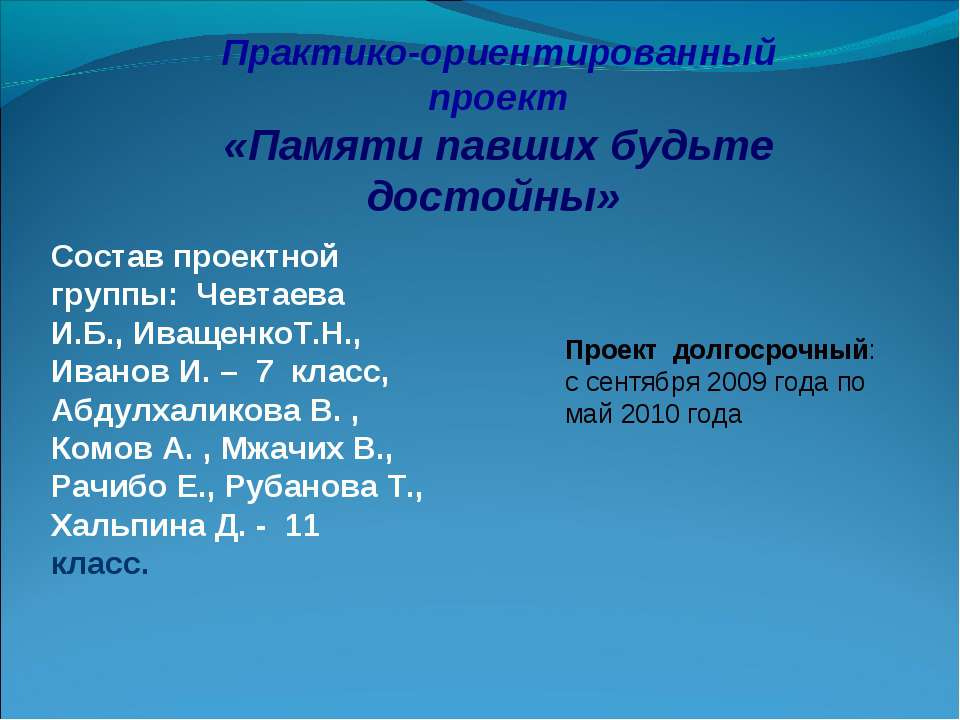 Практико-ориентированный проект
«Памяти павших будьте достойны»

Состав проектной группы: Чевтаева И.Б., ИващенкоТ.Н., Иванов И. – 7 класс, Абдулхаликова В. , Комов А. , Мжачих В., Рачибо Е., Рубанова Т., Хальпина Д. - 11 класс.

Проект долгосрочный: с сентября 2009 года по май 2010 года